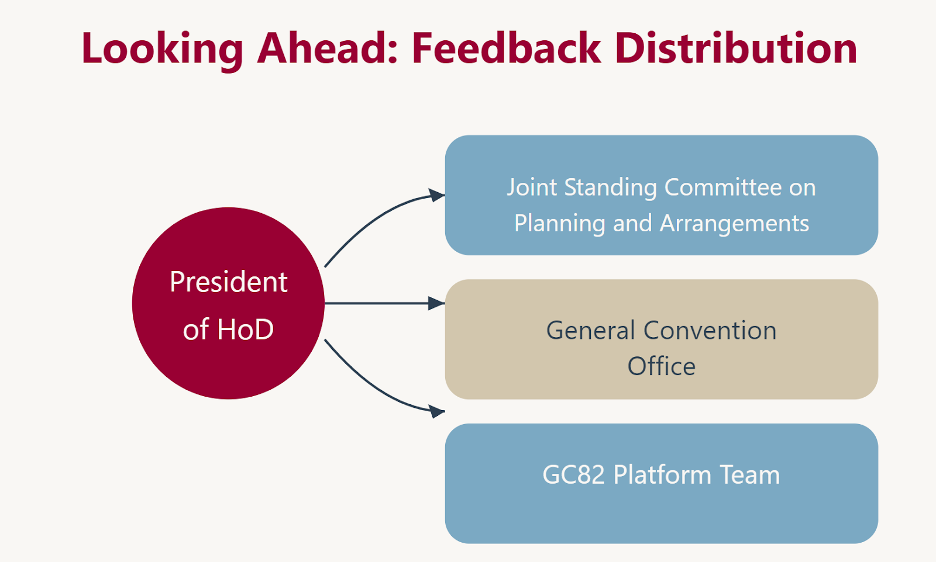 Looking Ahead: Feedback Distribution

President of HoD

Joint Standing Committee on Planning and Arrangements

General Convention Office

GC82 Platform Team